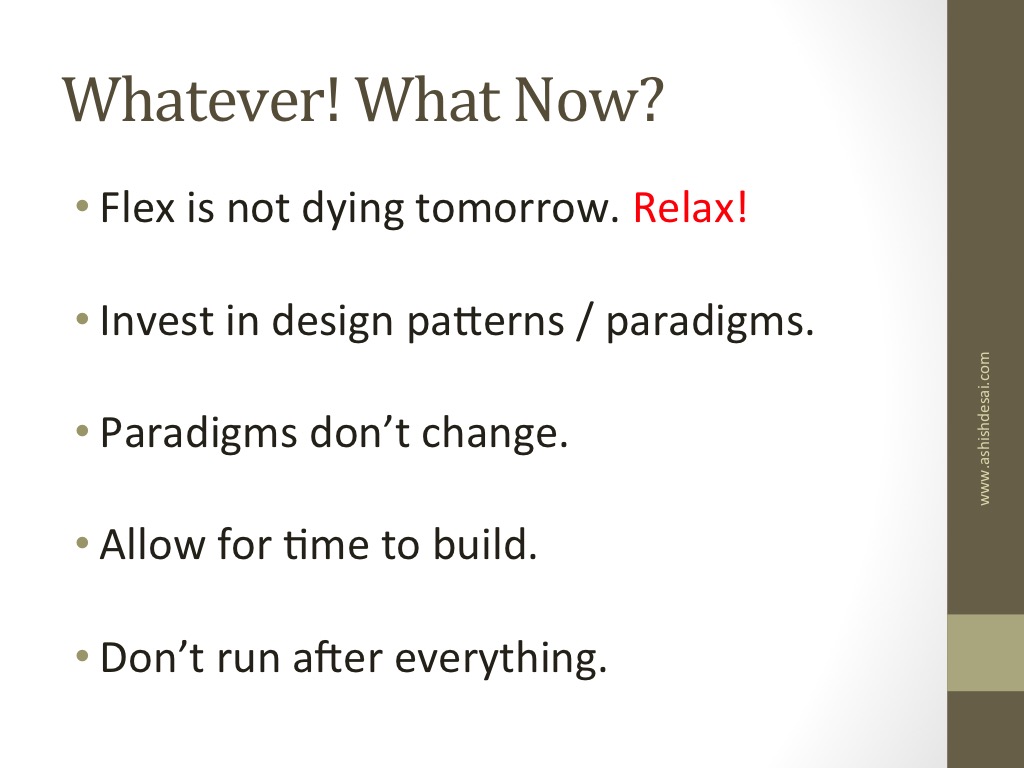 Whatever! What Now?

• Flex is not dying tomorrow. Relax!

• Invest in design patterns / paradigms.

• Paradigms don't change.

• Allow for time to build.

• Don't run after everything.

www.ashishdesai.com